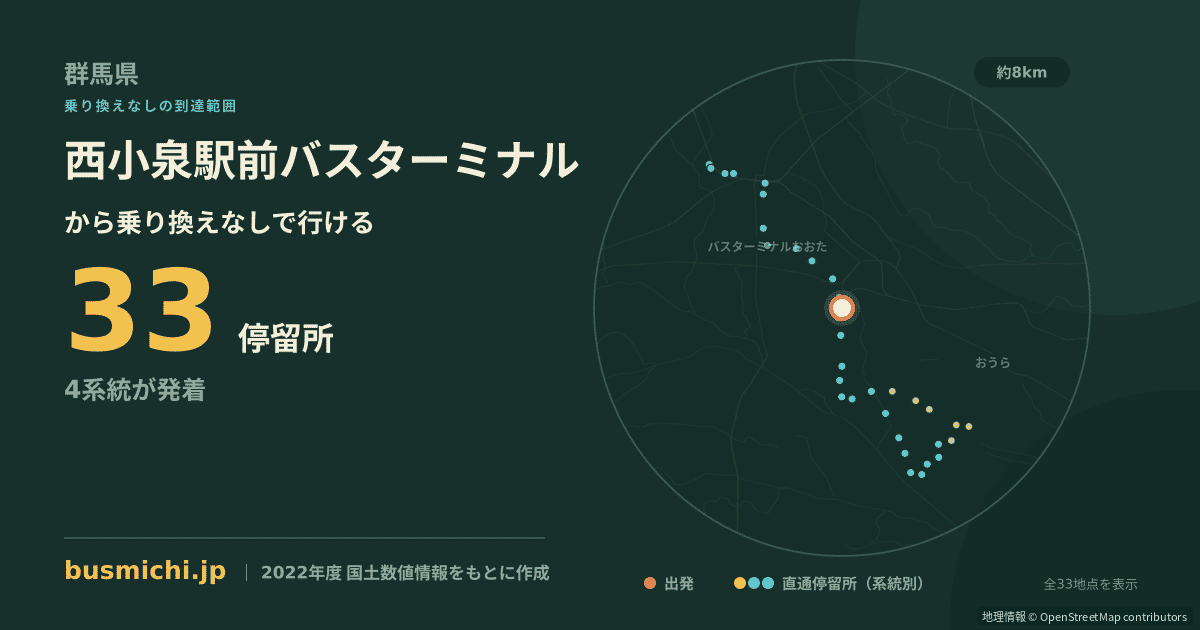 群馬県
乗り換えなしの到達範囲
西小泉駅前バスターミナル
から乗り換えなしで行ける
33 停留所
4系統が発着

約8km

バスターミナルおおた
おうら

busmichi.jp | 2022年度 国土数値情報をもとに作成

出発 直通停留所（系統別）

全33地点を表示

地理情報 © OpenStreetMap contributors